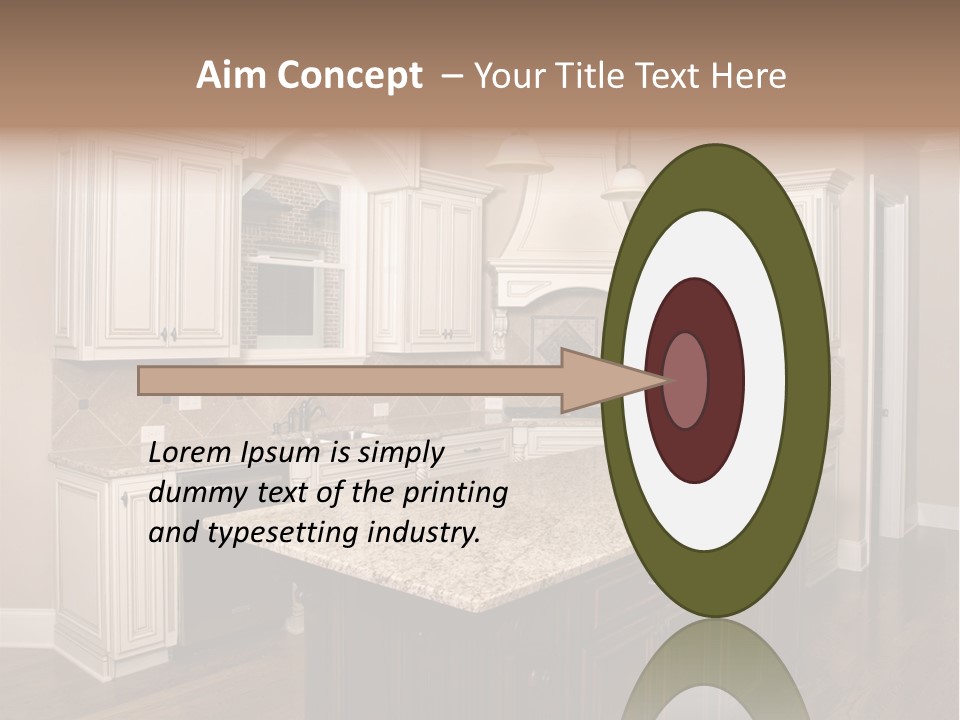 Aim Concept – Your Title Text Here

Lorem Ipsum is simply dummy text of the printing and typesetting industry.